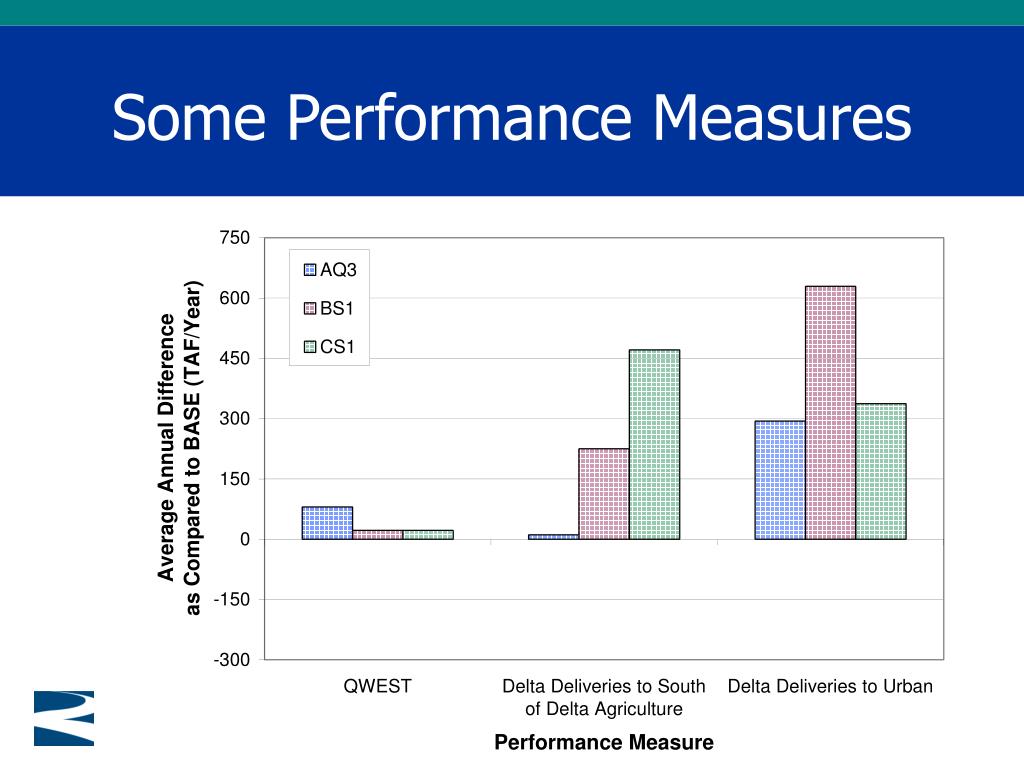 Some Performance Measures

Average Annual Difference as Compared to BASE (TAF/Year)

750
600
450
300
150
0
-150
-300

AQ3
BS1
CS1

QWEST
Delta Deliveries to South of Delta Agriculture
Delta Deliveries to Urban

Performance Measure